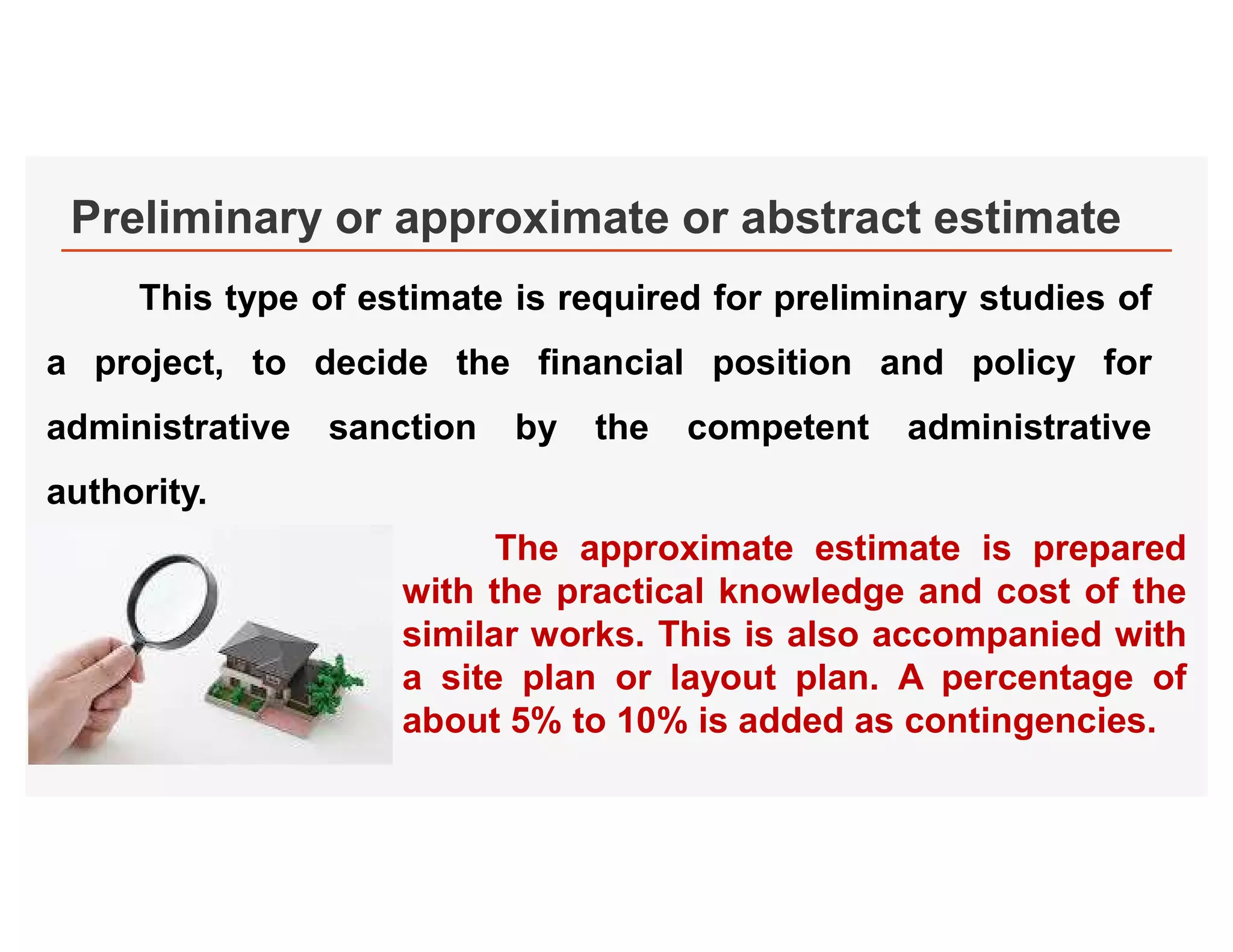 Preliminary or approximate or abstract estimate

This type of estimate is required for preliminary studies of a project, to decide the financial position and policy for administrative sanction by the competent administrative authority.

The approximate estimate is prepared with the practical knowledge and cost of the similar works. This is also accompanied with a site plan or layout plan. A percentage of about 5% to 10% is added as contingencies.